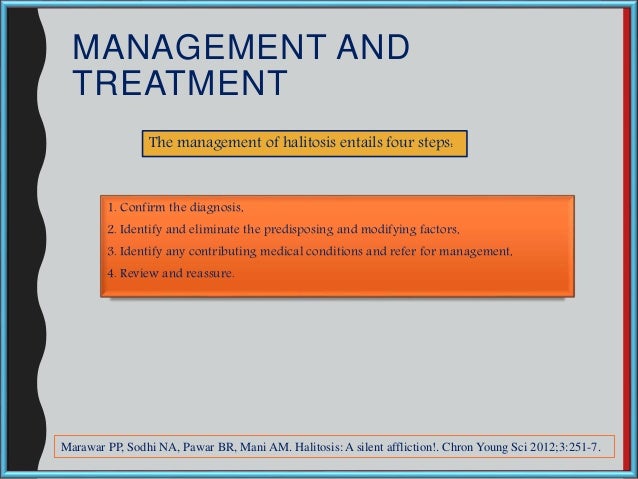 MANAGEMENT AND TREATMENT

The management of halitosis entails four steps:

1. Confirm the diagnosis,
2. Identify and eliminate the predisposing and modifying factors,
3. Identify any contributing medical conditions and refer for management,
4. Review and reassure.

Marawar PP, Sodhi NA, Pawar BR, Mani AM. Halitosis: A silent affliction!. Chron Young Sci 2012;3:251-7.